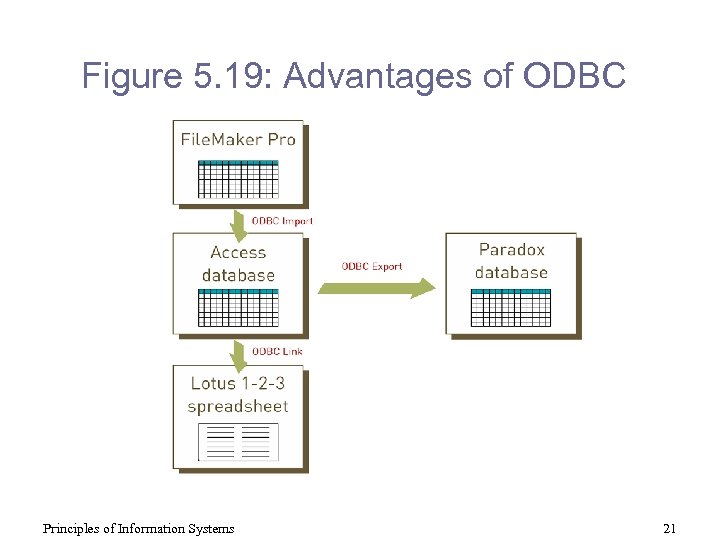 Figure 5.19: Advantages of ODBC

FileMaker Pro

ODBC Import

Access database

ODBC Export

Paradox database

ODBC Link

Lotus 1-2-3 spreadsheet

Principles of Information Systems

21